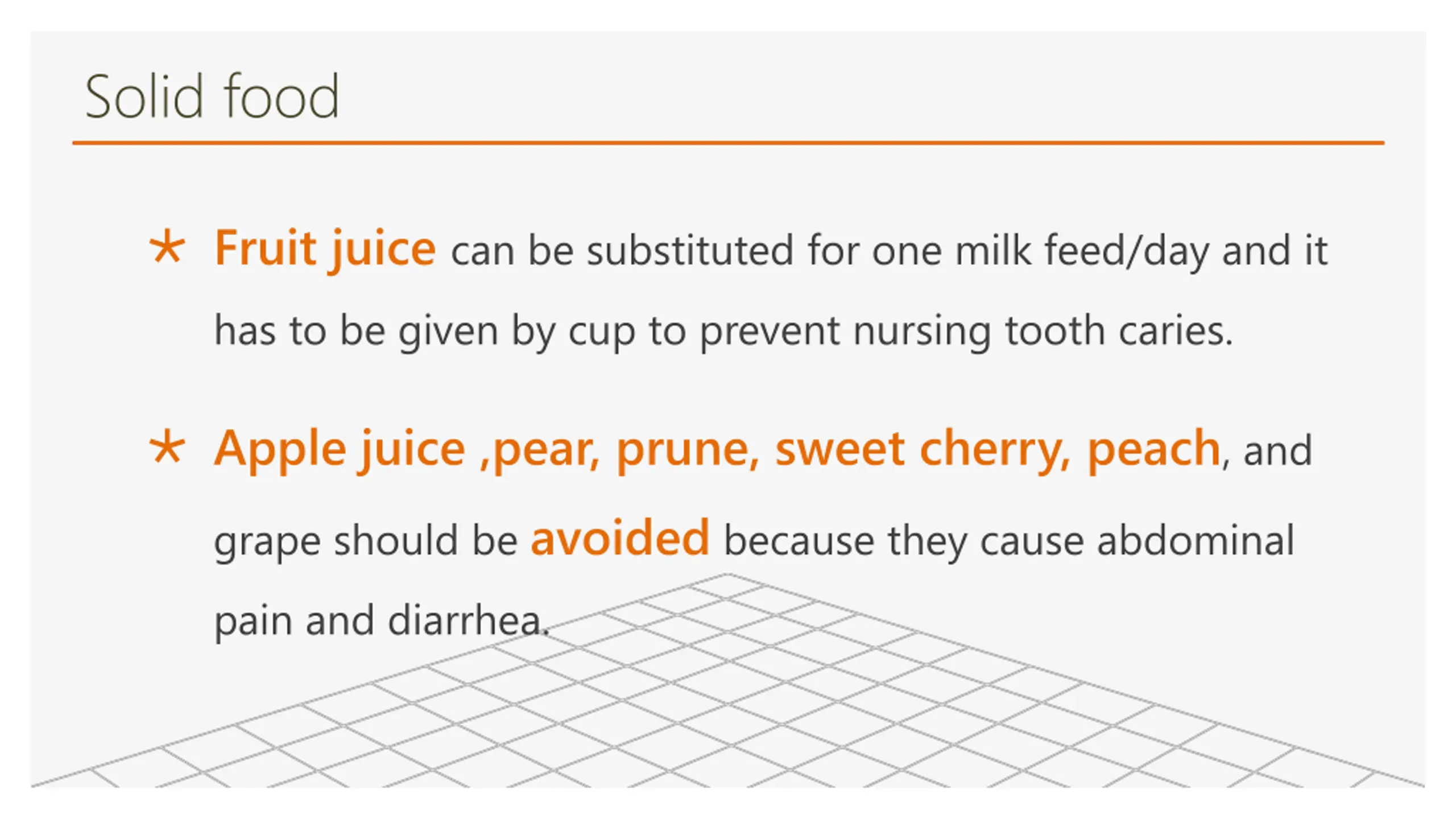 Solid food

* Fruit juice can be substituted for one milk feed/day and it has to be given by cup to prevent nursing tooth caries.

* Apple juice ,pear, prune, sweet cherry, peach, and grape should be avoided because they cause abdominal pain and diarrhea.